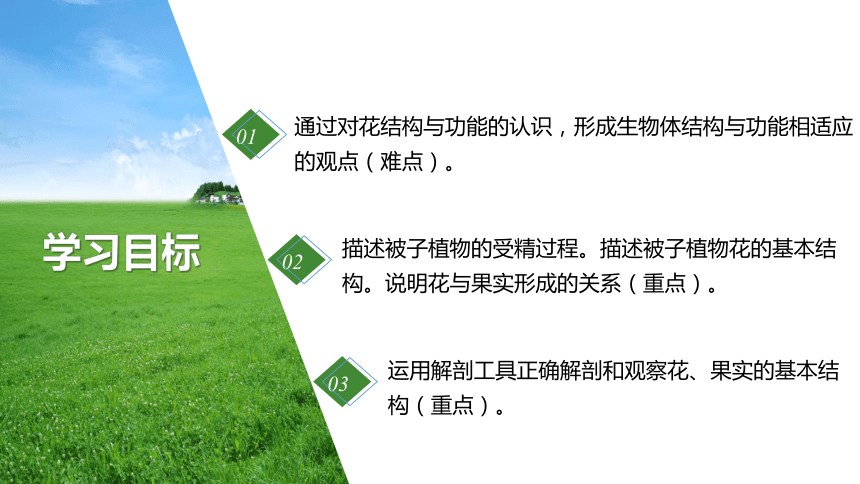 学习目标

01 通过对花结构与功能的认识，形成生物体结构与功能相适应的观点（难点）。

02 描述被子植物的受精过程。描述被子植物花的基本结构。说明花与果实形成的关系（重点）。

03 运用解剖工具正确解剖和观察花、果实的基本结构（重点）。